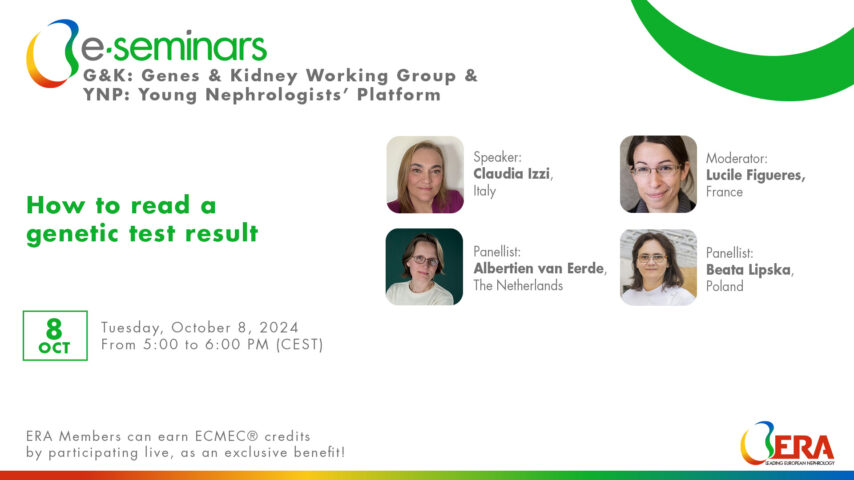 e-seminars
G&K: Genes & Kidney Working Group &
YNP: Young Nephrologists' Platform

How to read a genetic test result

Speaker:
Claudia Izzi,
Italy

Moderator:
Lucile Figueres,
France

Panellist:
Albertien van Eerde,
The Netherlands

Panellist:
Beata Lipska,
Poland

8
OCT

Tuesday, October 8, 2024
From 5:00 to 6:00 PM (CEST)

ERA Members can earn ECMEC® credits by participating live, as an exclusive benefit!

ERA
LEADING EUROPEAN NEPHROLOGY